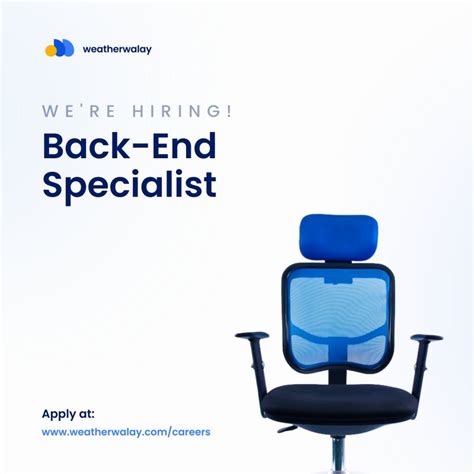 weatherwalay

WE'RE HIRING!

Back-End Specialist

Apply at:
www.weatherwalay.com/careers